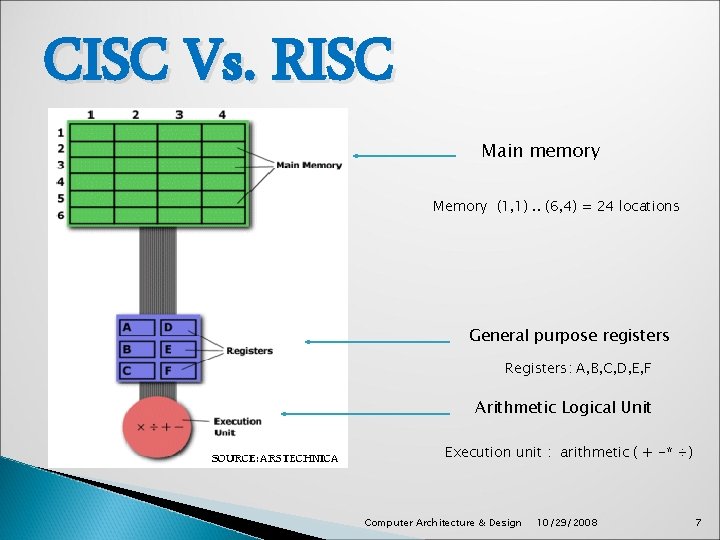 CISC Vs. RISC

1 2 3 4
1
2
3
4
5
6

Main Memory

A D
B E
C F

Registers

× ÷ + −

Execution Unit

SOURCE: ARSTECHNICA

Main memory

Memory (1,1) .. (6,4) = 24 locations

General purpose registers

Registers: A,B,C,D,E,F

Arithmetic Logical Unit

Execution unit : arithmetic ( + −* ÷)

Computer Architecture & Design 10/29/2008 7